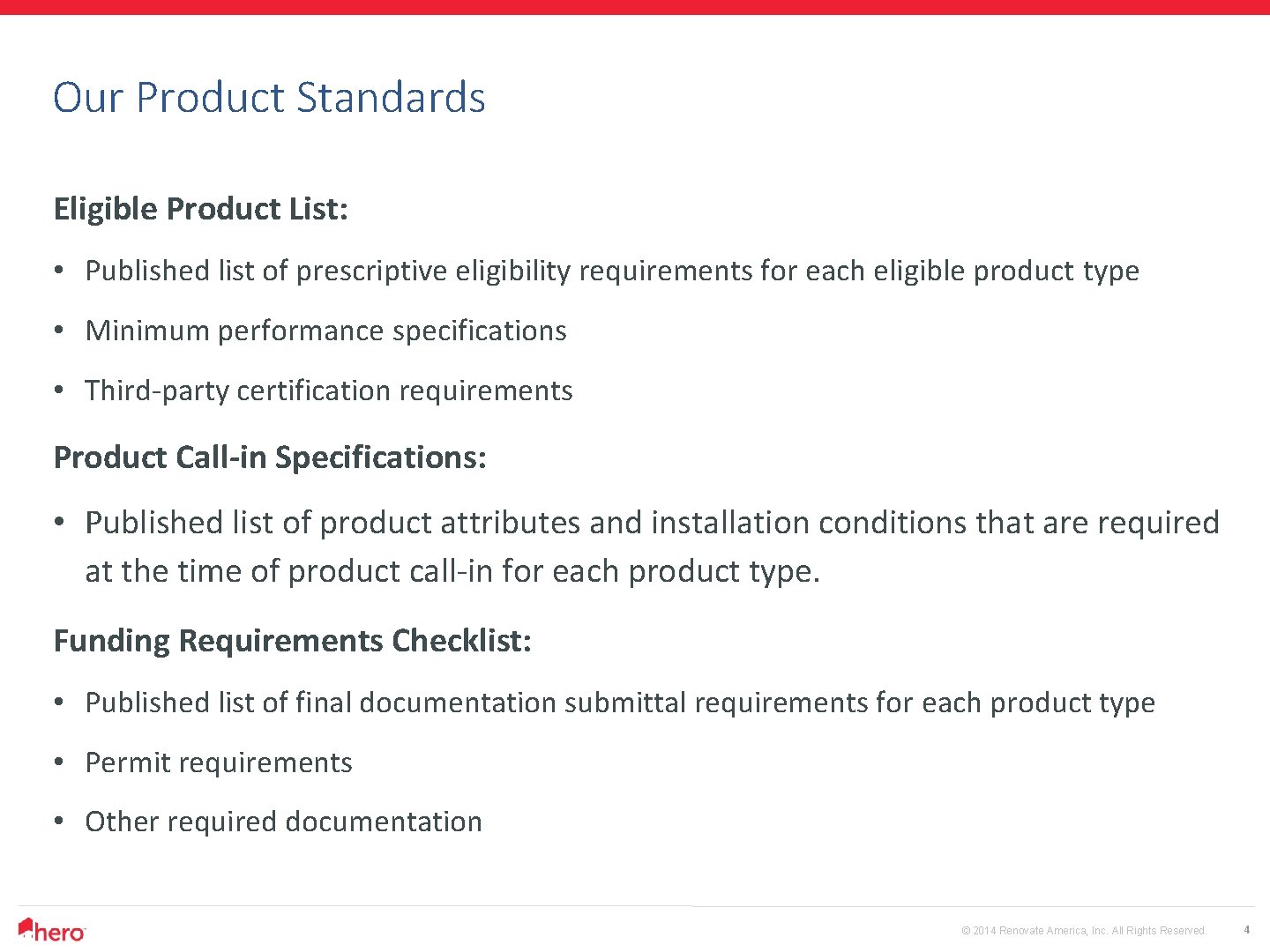 Our Product Standards

Eligible Product List:

• Published list of prescriptive eligibility requirements for each eligible product type

• Minimum performance specifications

• Third-party certification requirements

Product Call-in Specifications:

• Published list of product attributes and installation conditions that are required at the time of product call-in for each product type.

Funding Requirements Checklist:

• Published list of final documentation submittal requirements for each product type

• Permit requirements

• Other required documentation

hero

© 2014 Renovate America, Inc. All Rights Reserved.

4